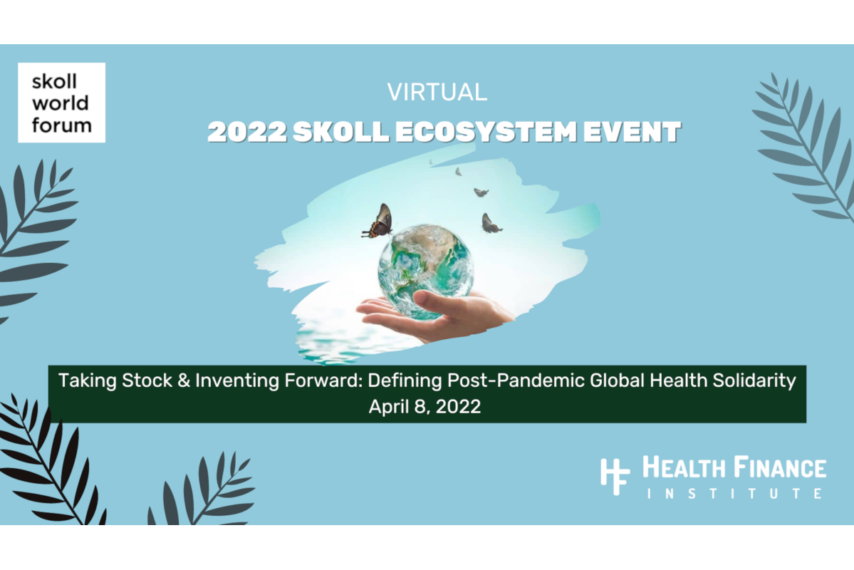 skoll
world
forum

VIRTUAL
2022 SKOLL ECOSYSTEM EVENT

Taking Stock & Inventing Forward: Defining Post-Pandemic Global Health Solidarity
April 8, 2022

HF HEALTH FINANCE
INSTITUTE